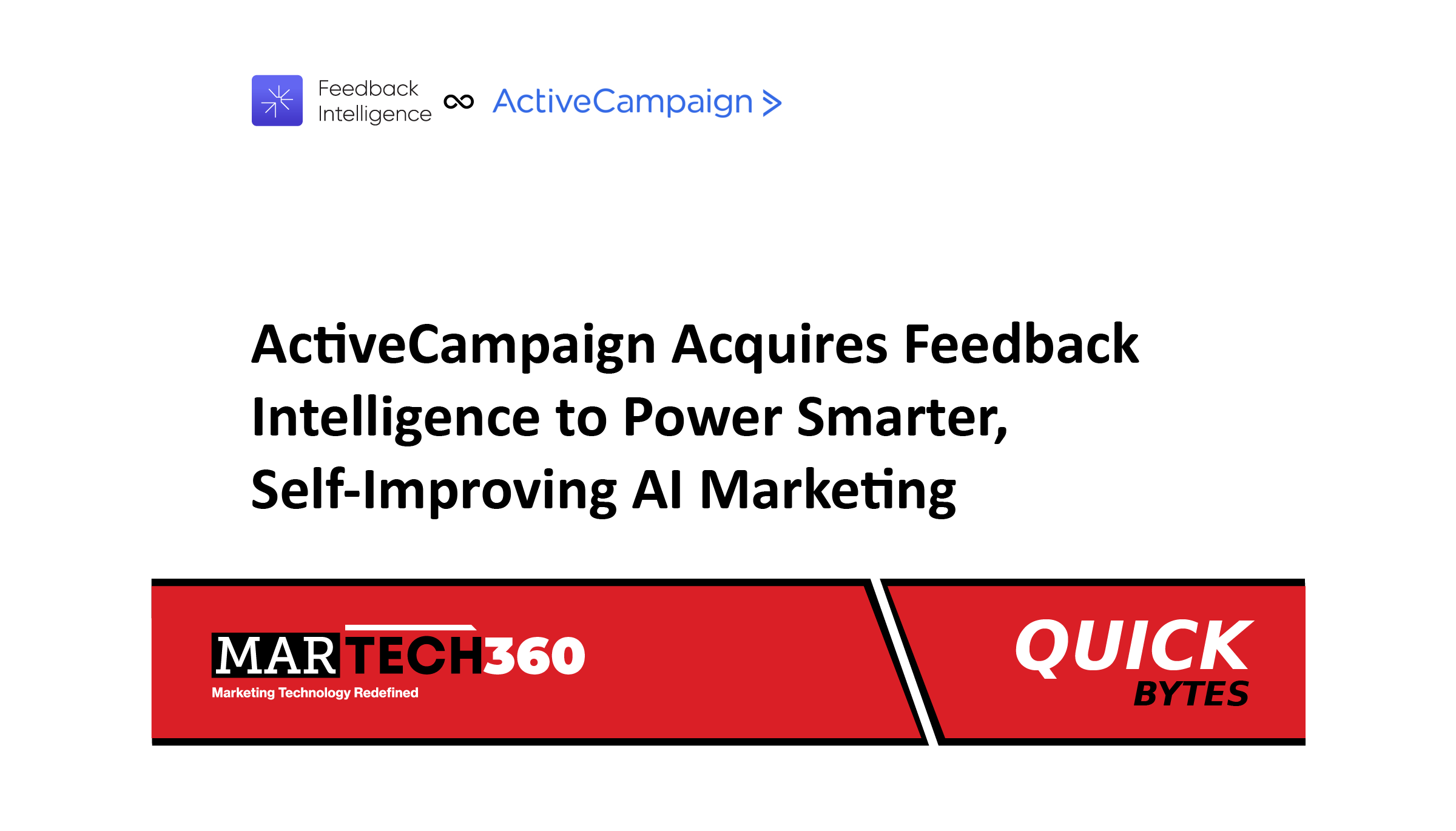 Feedback Intelligence ActiveCampaign >

ActiveCampaign Acquires Feedback Intelligence to Power Smarter, Self-Improving AI Marketing

MARTECH360
Marketing Technology Redefined

QUICK
BYTES